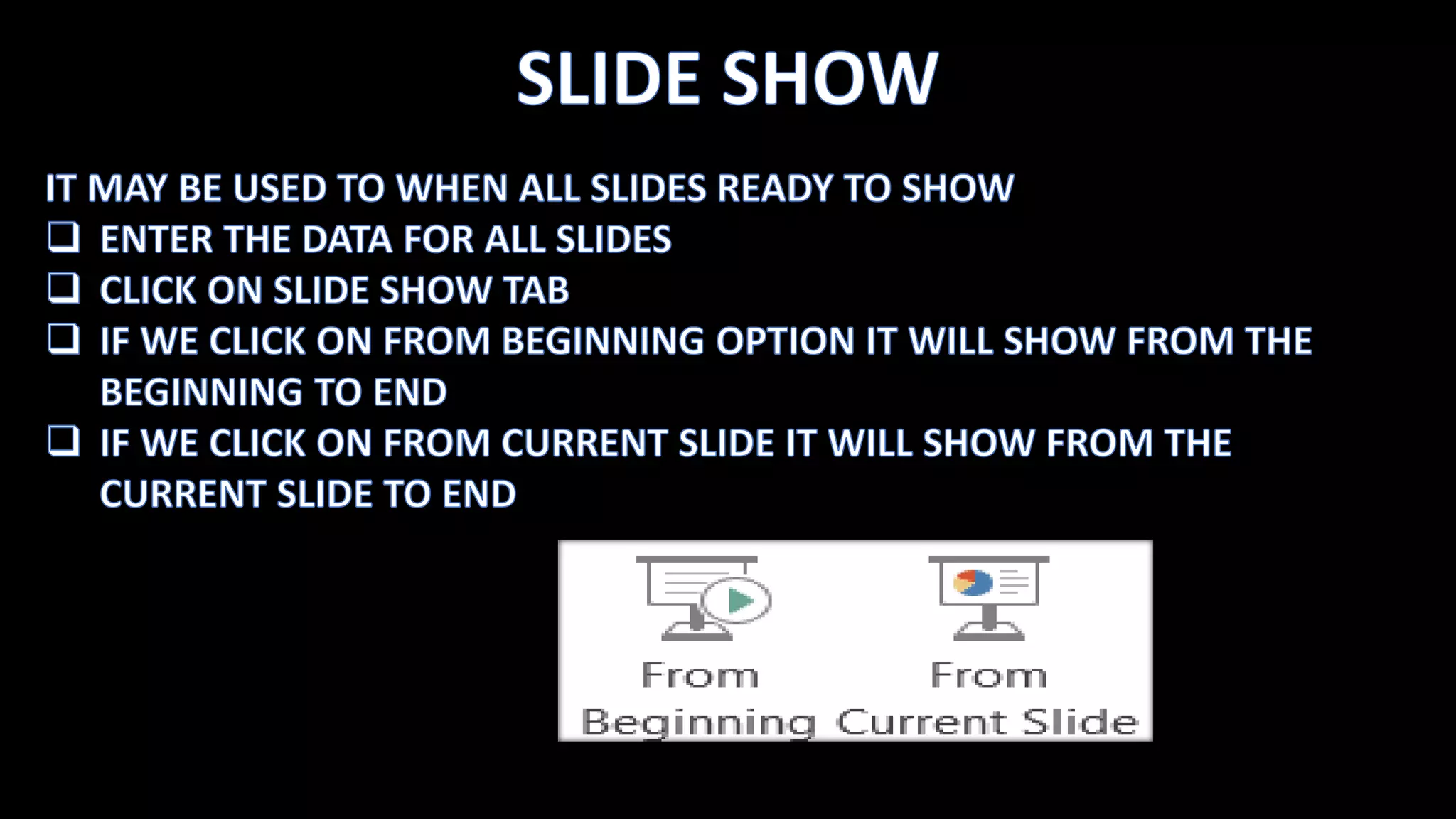 SLIDE SHOW

IT MAY BE USED TO WHEN ALL SLIDES READY TO SHOW

❑ ENTER THE DATA FOR ALL SLIDES
❑ CLICK ON SLIDE SHOW TAB
❑ IF WE CLICK ON FROM BEGINNING OPTION IT WILL SHOW FROM THE BEGINNING TO END
❑ IF WE CLICK ON FROM CURRENT SLIDE IT WILL SHOW FROM THE CURRENT SLIDE TO END

From Beginning

From Current Slide